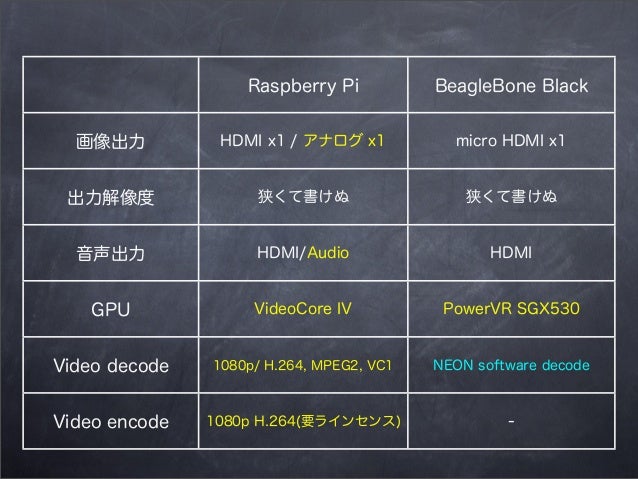 | | Raspberry Pi | BeagleBone Black |
|---|---|---|
| 画像出力 | HDMI x1 / アナログ x1 | micro HDMI x1 |
| 出力解像度 | 狭くて書けぬ | 狭くて書けぬ |
| 音声出力 | HDMI/Audio | HDMI |
| GPU | VideoCore IV | PowerVR SGX530 |
| Video decode | 1080p/ H.264, MPEG2, VC1 | NEON software decode |
| Video encode | 1080p H.264(要ラインセンス) | - |